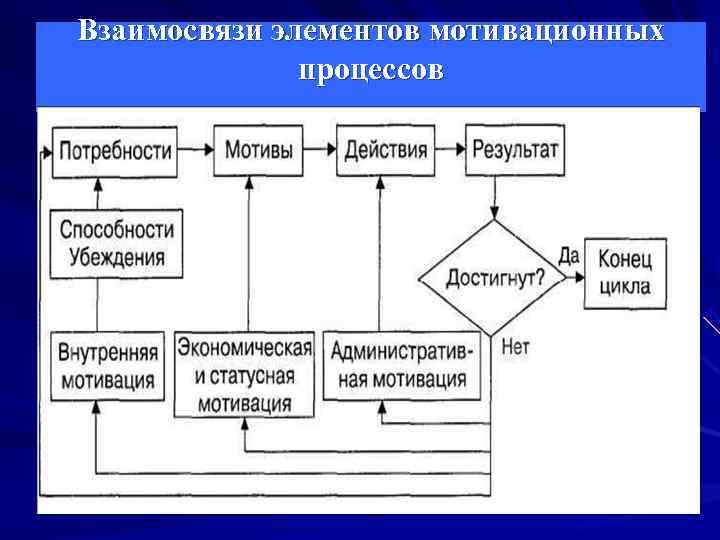 Взаимосвязи элементов мотивационных процессов

Потребности

Мотивы

Действия

Результат

Способности Убеждения

Достигнут?

Да

Конец цикла

Нет

Внутренняя мотивация

Экономическая и статусная мотивация

Административная мотивация